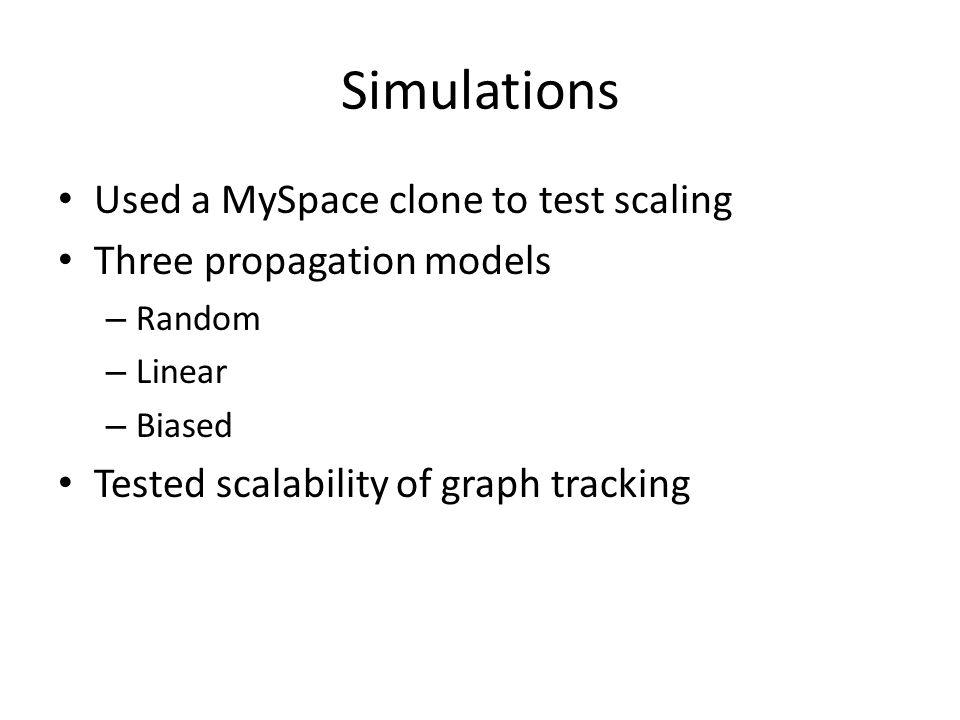 Simulations

• Used a MySpace clone to test scaling
• Three propagation models
– Random
– Linear
– Biased
• Tested scalability of graph tracking